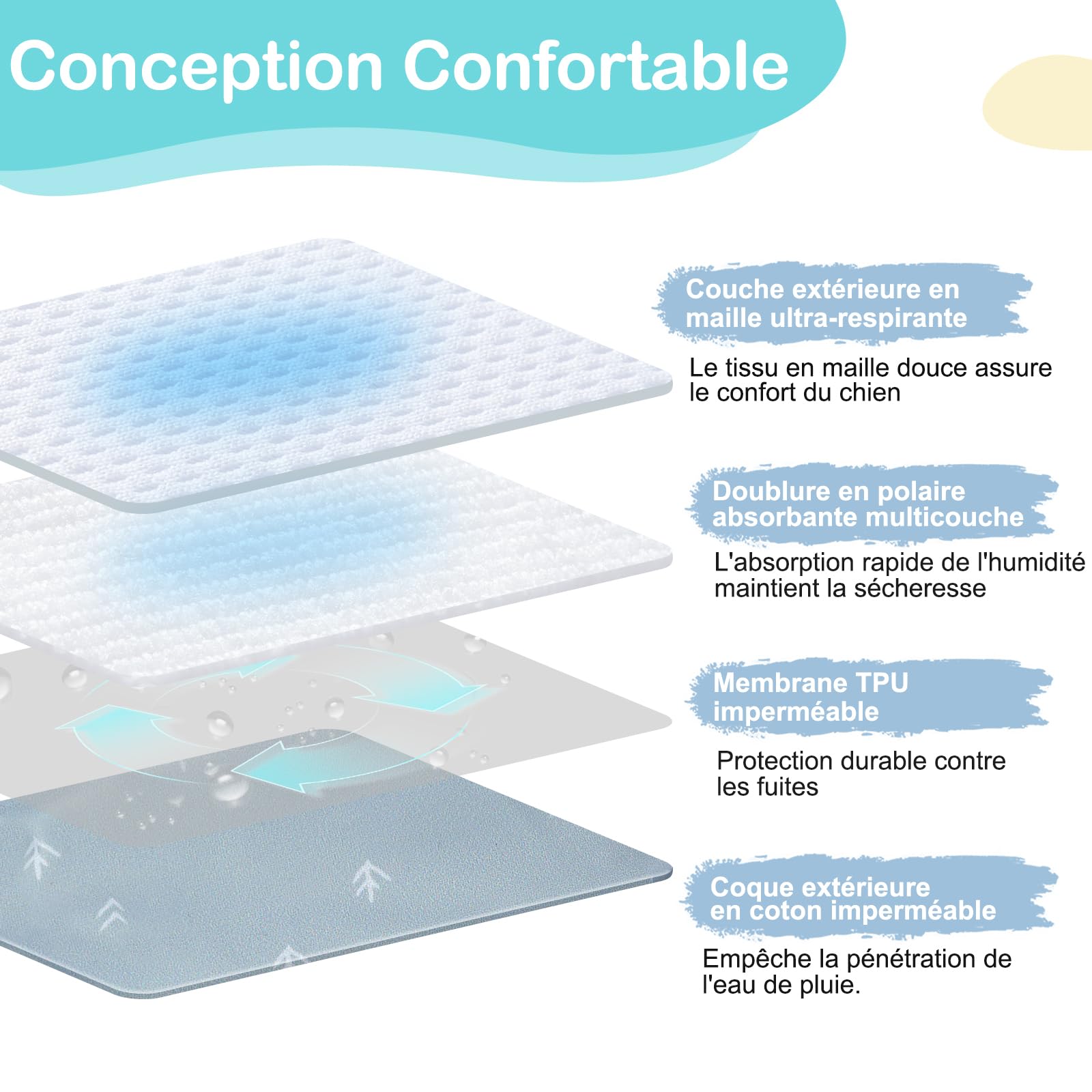 Conception Confortable

Couche extérieure en maille ultra-respirante

Le tissu en maille douce assure le confort du chien

Doublure en polaire absorbante multicouche

L'absorption rapide de l'humidité maintient la sécheresse

Membrane TPU imperméable

Protection durable contre les fuites

Coque extérieure en coton imperméable

Empêche la pénétration de l'eau de pluie.